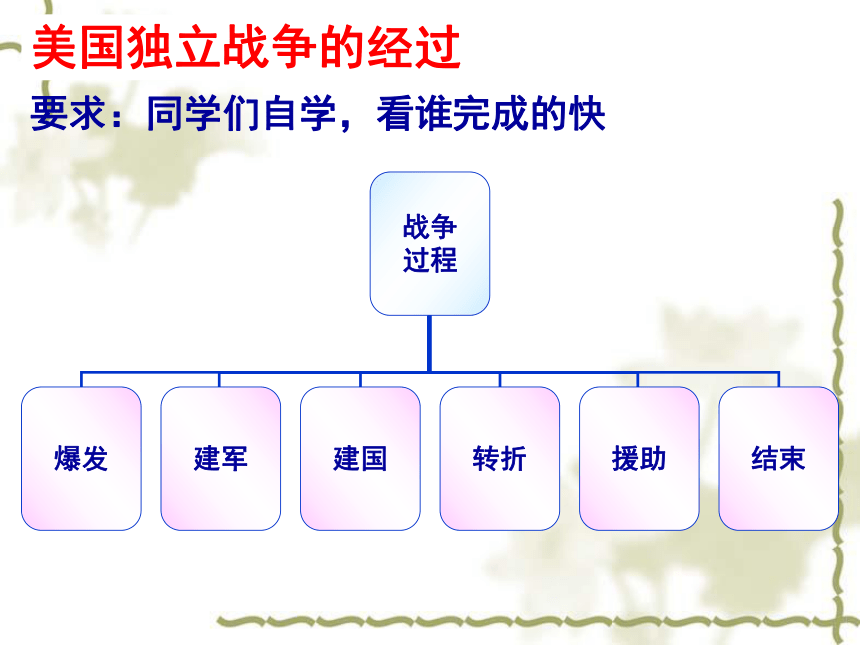 美国独立战争的经过

要求：同学们自学，看谁完成的快

战争过程

爆发

建军

建国

转折

援助

结束